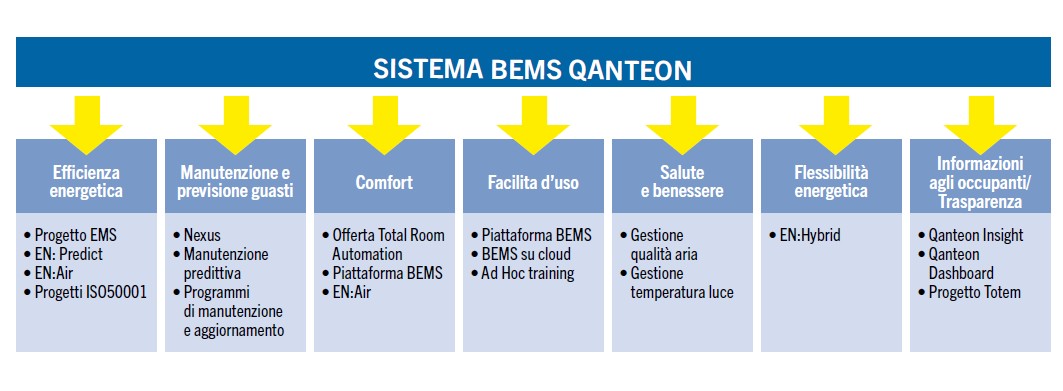 SISTEMA BEMS QANTEON

Efficienza energetica

• Progetto EMS
• EN: Predict
• EN:Air
• Progetti ISO50001

Manutenzione e previsione guasti

• Nexus
• Manutenzione predittiva
• Programmi di manutenzione e aggiornamento

Comfort

• Offerta Total Room Automation
• Piattaforma BEMS
• EN:Air

Facilita d'uso

• Piattaforma BEMS
• BEMS su cloud
• Ad Hoc training

Salute e benessere

• Gestione qualità aria
• Gestione temperatura luce

Flessibilità energetica

• EN:Hybrid

Informazioni agli occupanti/ Trasparenza

• Qanteon Insight
• Qanteon Dashboard
• Progetto Totem